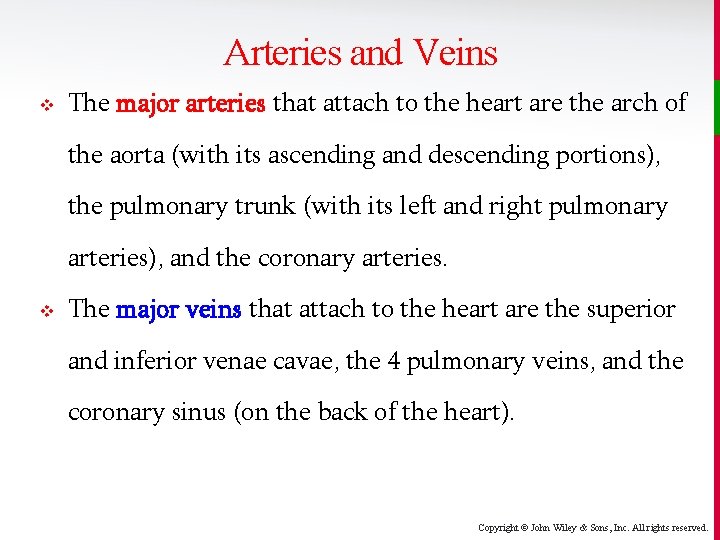 Arteries and Veins

❖ The major arteries that attach to the heart are the arch of the aorta (with its ascending and descending portions), the pulmonary trunk (with its left and right pulmonary arteries), and the coronary arteries.

❖ The major veins that attach to the heart are the superior and inferior venae cavae, the 4 pulmonary veins, and the coronary sinus (on the back of the heart).

Copyright © John Wiley & Sons, Inc. All rights reserved.